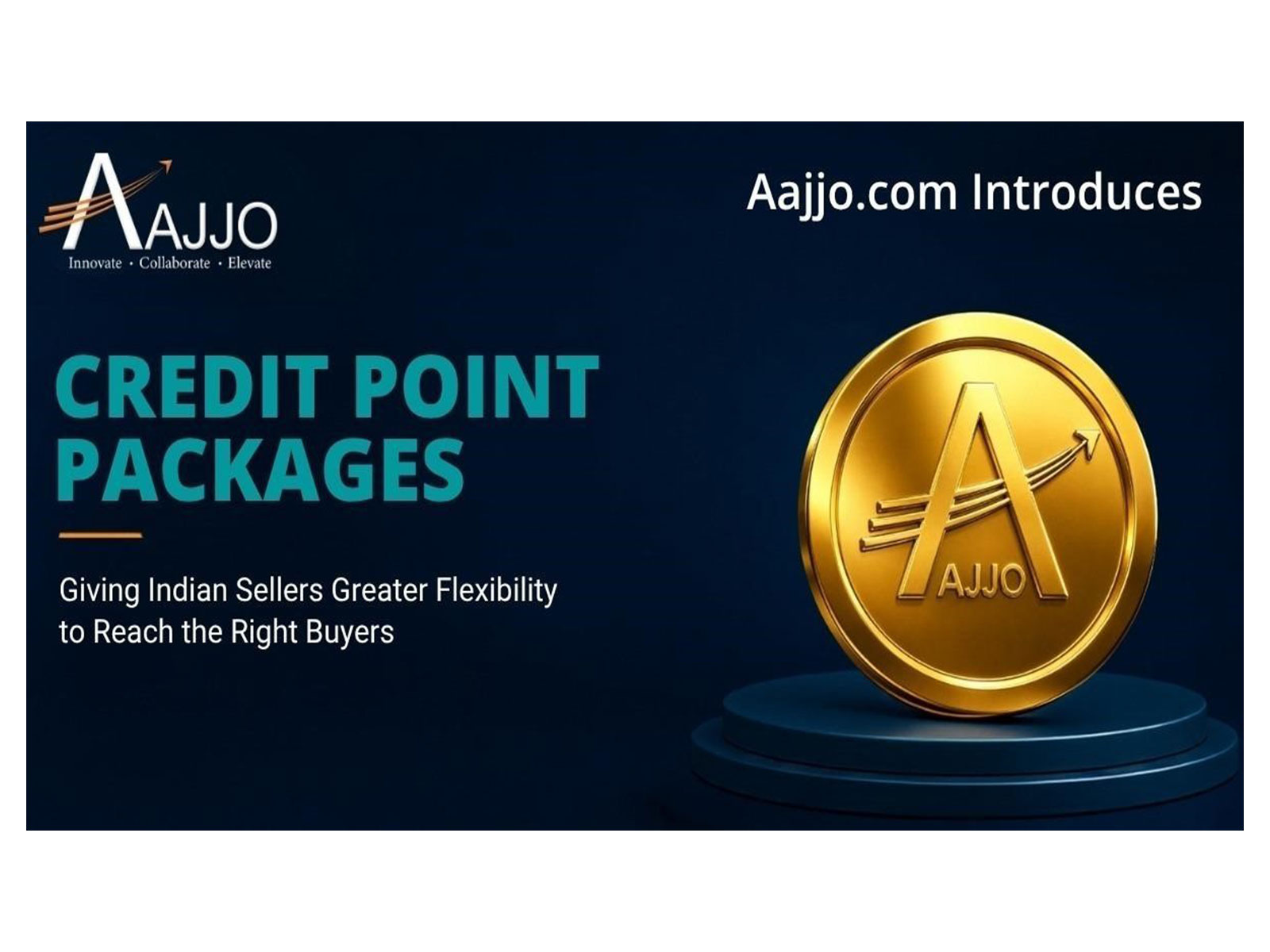 AAJJO
Innovate · Collaborate · Elevate

Aajjo.com Introduces

CREDIT POINT PACKAGES

Giving Indian Sellers Greater Flexibility to Reach the Right Buyers

AAJJO